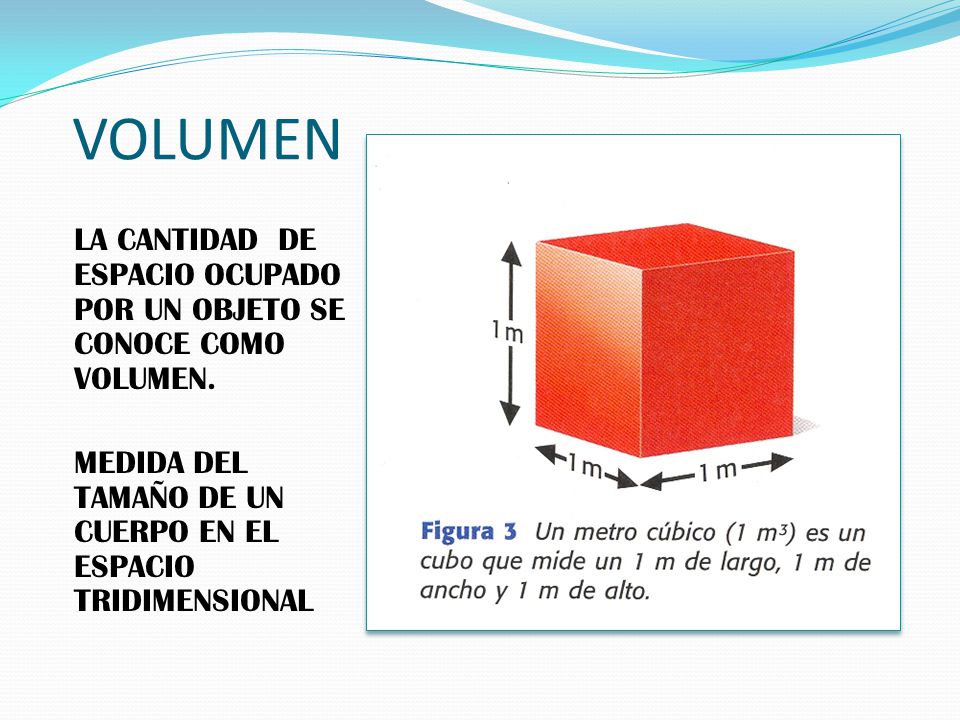 VOLUMEN

LA CANTIDAD DE ESPACIO OCUPADO POR UN OBJETO SE CONOCE COMO VOLUMEN.

MEDIDA DEL TAMAÑO DE UN CUERPO EN EL ESPACIO TRIDIMENSIONAL

1 m

1 m

1 m

Figura 3 Un metro cúbico (1 $m^3$) es un cubo que mide un 1 m de largo, 1 m de ancho y 1 m de alto.